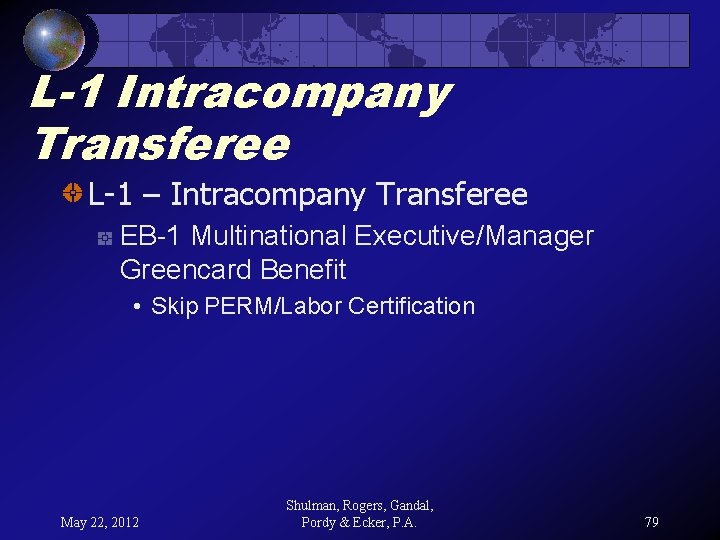 L-1 Intracompany Transferee

L-1 – Intracompany Transferee

EB-1 Multinational Executive/Manager Greencard Benefit

• Skip PERM/Labor Certification

May 22, 2012

Shulman, Rogers, Gandal, Pordy & Ecker, P.A.

79